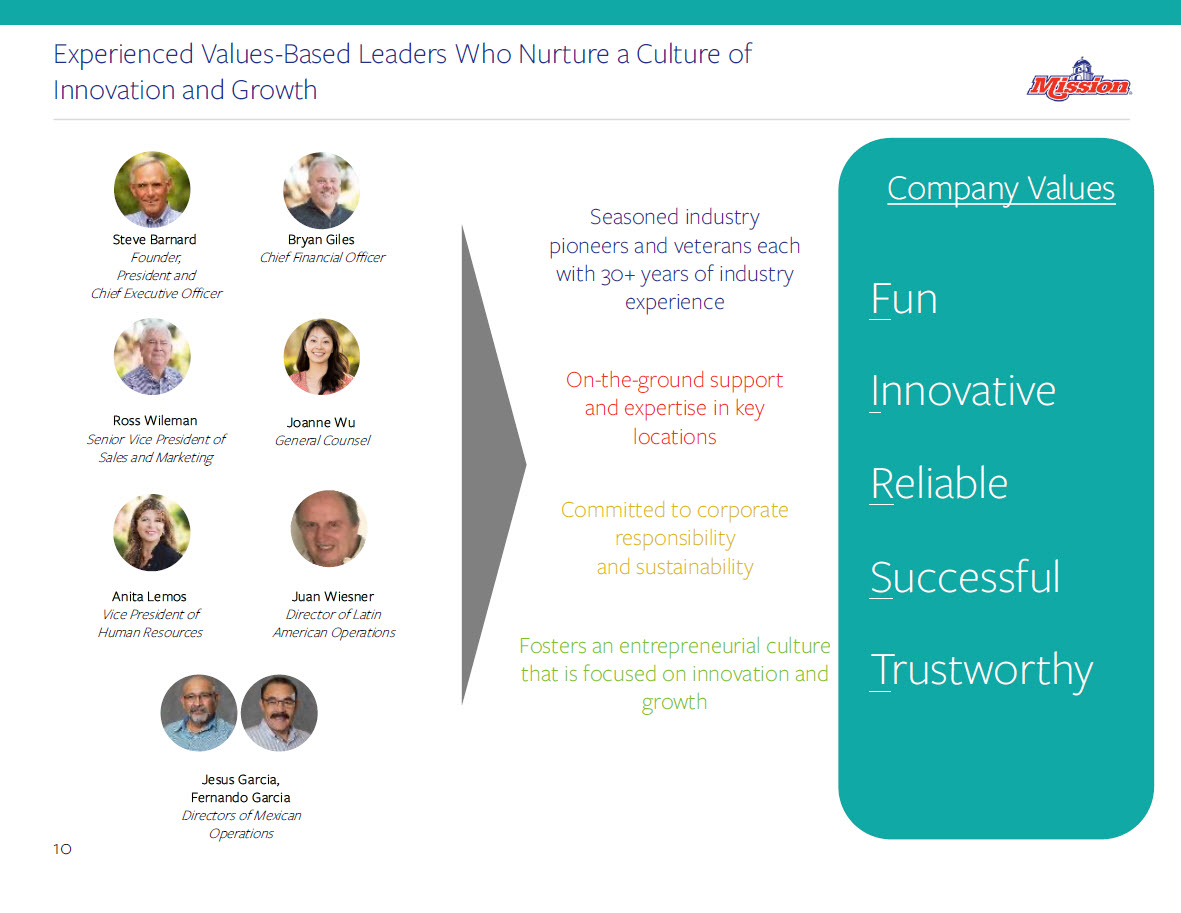 Experienced Values-Based Leaders Who Nurture a Culture of Innovation and Growth

Mission

Steve Barnard
Founder, President and Chief Executive Officer

Bryan Giles
Chief Financial Officer

Ross Wileman
Senior Vice President of Sales and Marketing

Joanne Wu
General Counsel

Anita Lemos
Vice President of Human Resources

Juan Wiesner
Director of Latin American Operations

Jesus Garcia, Fernando Garcia
Directors of Mexican Operations

Seasoned industry pioneers and veterans each with 30+ years of industry experience

On-the-ground support and expertise in key locations

Committed to corporate responsibility and sustainability

Fosters an entrepreneurial culture that is focused on innovation and growth

Company Values

Fun

Innovative

Reliable

Successful

Trustworthy

10